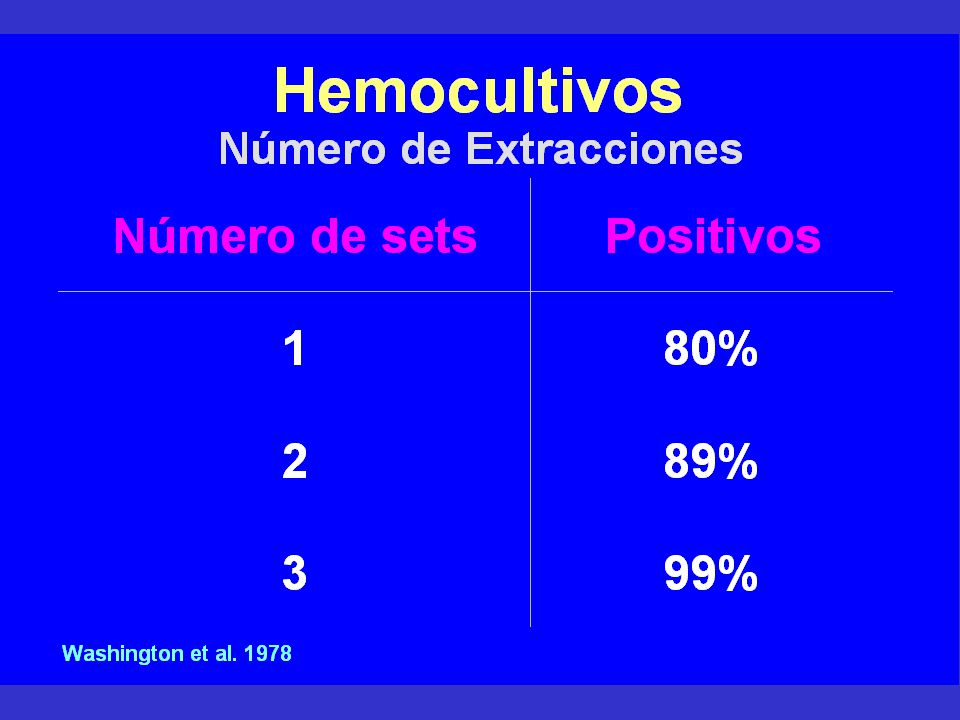 Hemocultivos
Número de Extracciones

| Número de sets | Positivos |
|---|---|
| 1 | 80% |
| 2 | 89% |
| 3 | 99% |

Washington et al. 1978